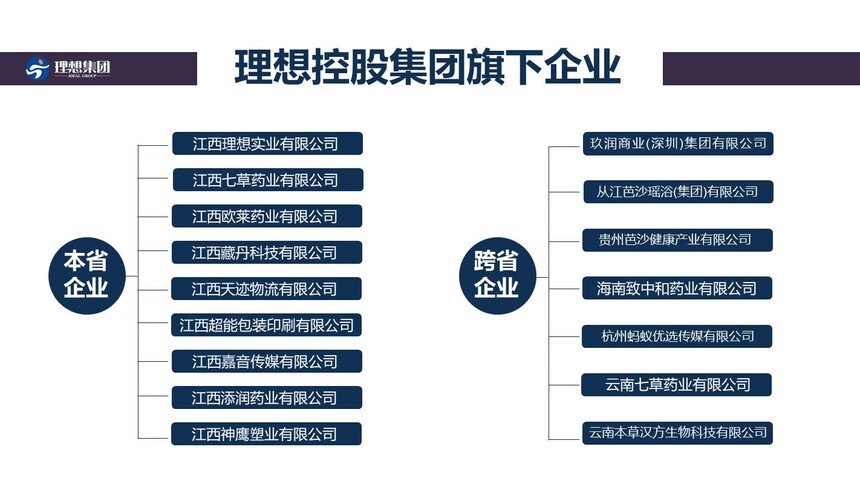 理想集团
IDEAL GROUP

理想控股集团旗下企业

本省企业

江西理想实业有限公司
江西七草药业有限公司
江西欧莱药业有限公司
江西藏丹科技有限公司
江西天迹物流有限公司
江西超能包装印刷有限公司
江西嘉音传媒有限公司
江西添润药业有限公司
江西神鹰塑业有限公司

跨省企业

玖润商业(深圳)集团有限公司
从江芭沙瑶浴(集团)有限公司
贵州芭沙健康产业有限公司
海南致中和药业有限公司
杭州蚂蚁优选传媒有限公司
云南七草药业有限公司
云南本草汉方生物科技有限公司